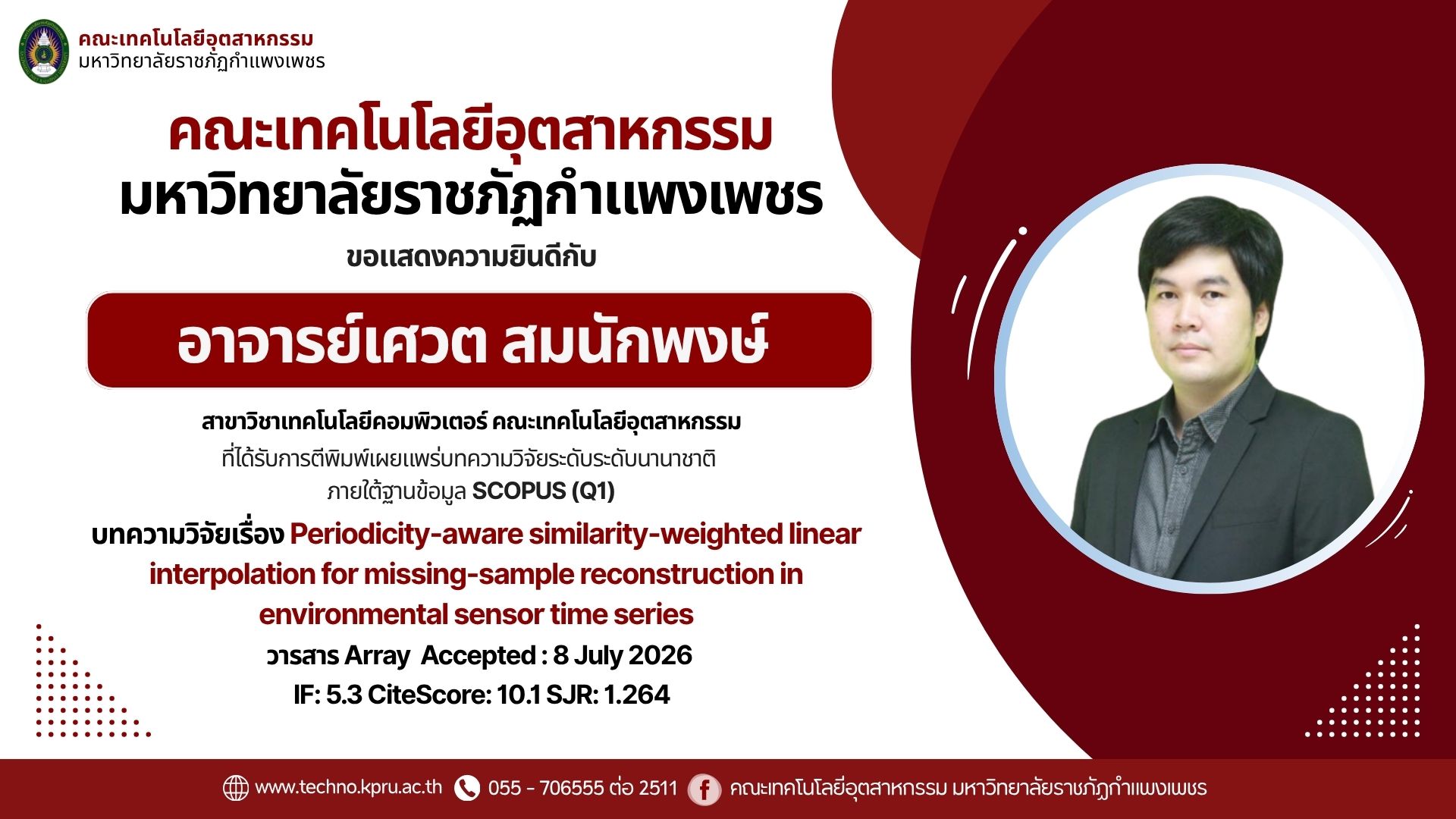 คณะเทคโนโลยีอุตสาหกรรม
มหาวิทยาลัยราชภัฏกำแพงเพชร

คณะเทคโนโลยีอุตสาหกรรม
มหาวิทยาลัยราชภัฏกำแพงเพชร
ขอแสดงความยินดีกับ

อาจารย์เศวต สมนักพงษ์

สาขาวิชาเทคโนโลยีคอมพิวเตอร์ คณะเทคโนโลยีอุตสาหกรรม
ที่ได้รับการตีพิมพ์เผยแพร่บทความวิจัยระดับระดับนานาชาติ
ภายใต้ฐานข้อมูล SCOPUS (Q1)
บทความวิจัยเรื่อง Periodicity-aware similarity-weighted linear interpolation for missing-sample reconstruction in environmental sensor time series
วารสาร Array Accepted : 8 July 2026
IF: 5.3 CiteScore: 10.1 SJR: 1.264

www.techno.kpru.ac.th 055 - 706555 ต่อ 2511 คณะเทคโนโลยีอุตสาหกรรม มหาวิทยาลัยราชภัฏกำแพงเพชร